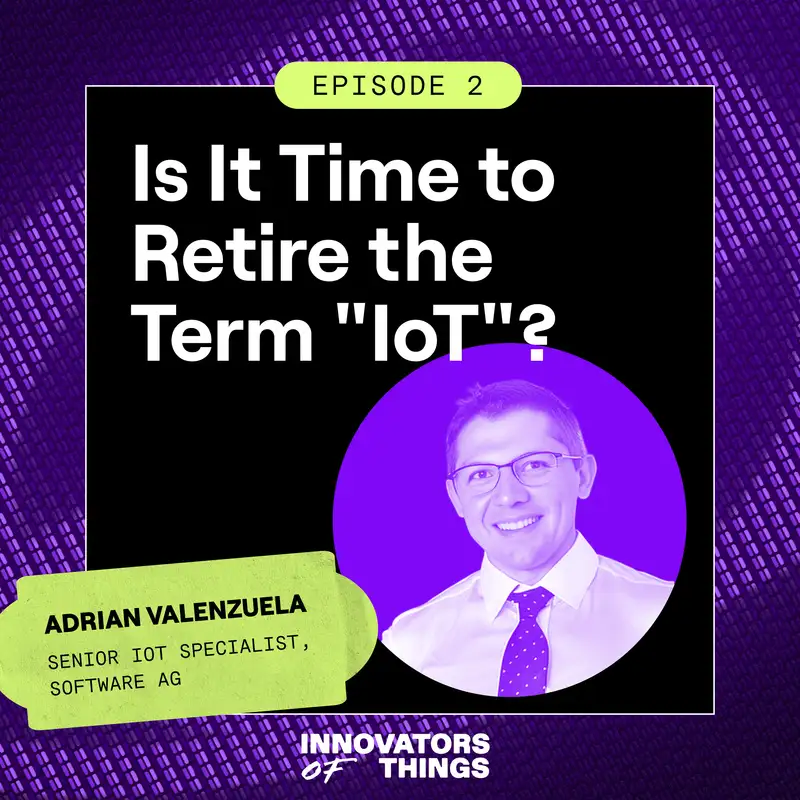 EPISODE 2

Is It Time to Retire the Term "IoT"?

ADRIAN VALENZUELA

SENIOR IOT SPECIALIST, SOFTWARE AG

INNOVATORS OF THINGS